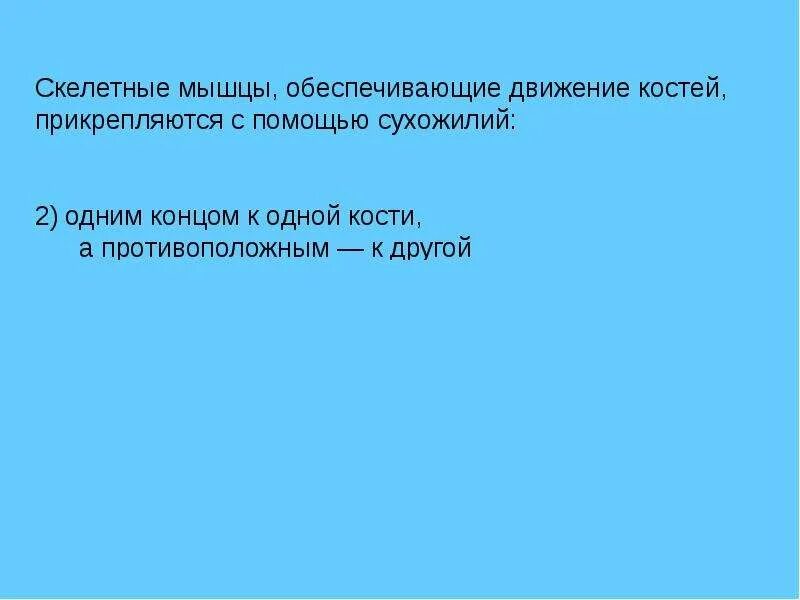 Скелетные мышцы, обеспечивающие движение костей, прикрепляются с помощью сухожилий:

2) одним концом к одной кости,
а противоположным — к другой